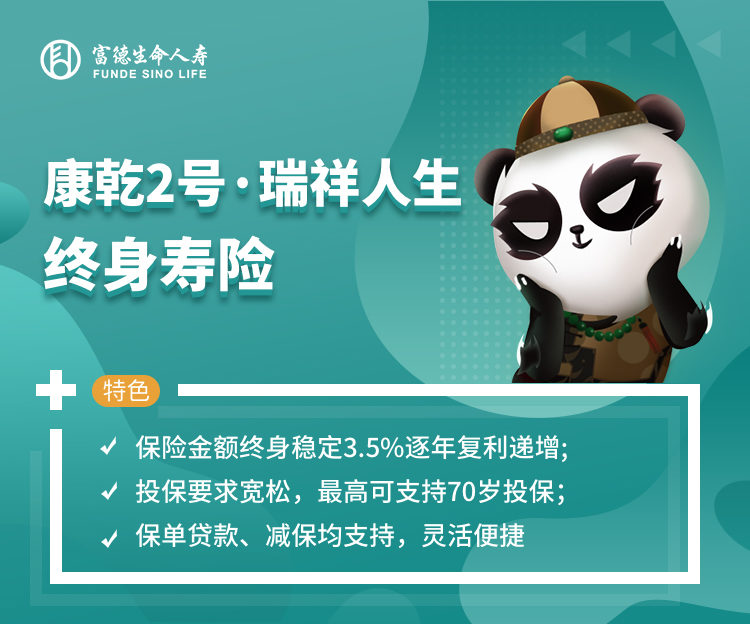 富德生命人寿
FUNDE SINO LIFE

康乾2号·瑞祥人生
终身寿险

特色

✓ 保险金额终身稳定3.5%逐年复利递增;
✓ 投保要求宽松，最高可支持70岁投保;
✓ 保单贷款、减保均支持，灵活便捷